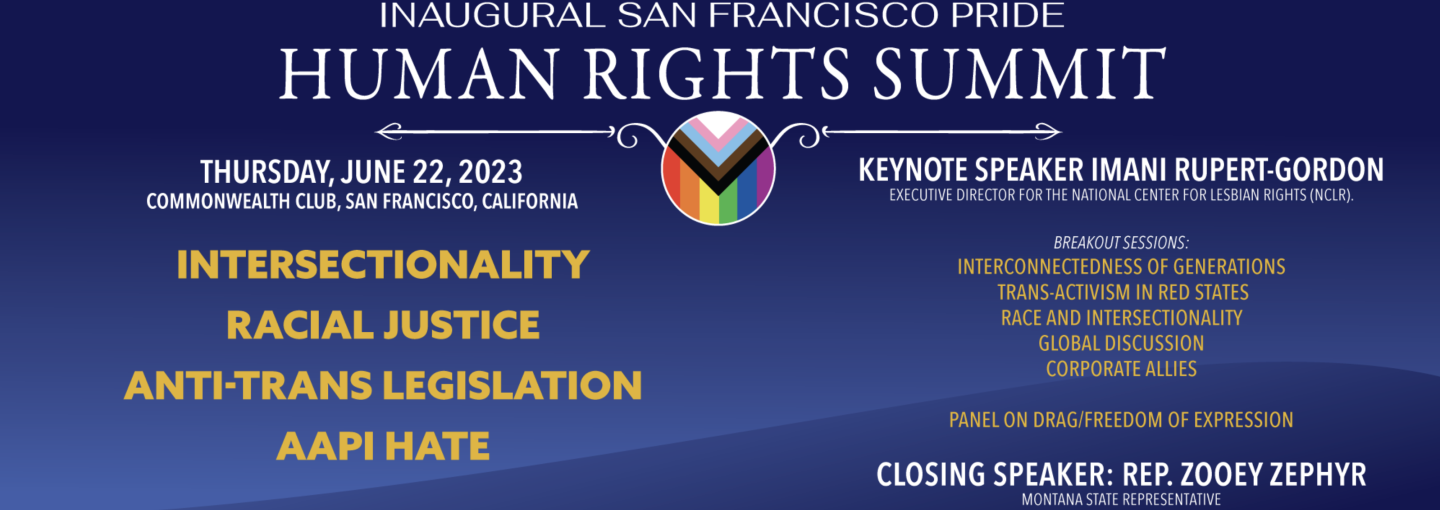 INAUGURAL SAN FRANCISCO PRIDE

HUMAN RIGHTS SUMMIT

THURSDAY, JUNE 22, 2023
COMMONWEALTH CLUB, SAN FRANCISCO, CALIFORNIA

INTERSECTIONALITY
RACIAL JUSTICE
ANTI-TRANS LEGISLATION
AAPI HATE

KEYNOTE SPEAKER IMANI RUPERT-GORDON
EXECUTIVE DIRECTOR FOR THE NATIONAL CENTER FOR LESBIAN RIGHTS (NCLR).

BREAKOUT SESSIONS:
INTERCONNECTEDNESS OF GENERATIONS
TRANS-ACTIVISM IN RED STATES
RACE AND INTERSECTIONALITY
GLOBAL DISCUSSION
CORPORATE ALLIES

PANEL ON DRAG/FREEDOM OF EXPRESSION

CLOSING SPEAKER: REP. ZOOEY ZEPHYR
MONTANA STATE REPRESENTATIVE